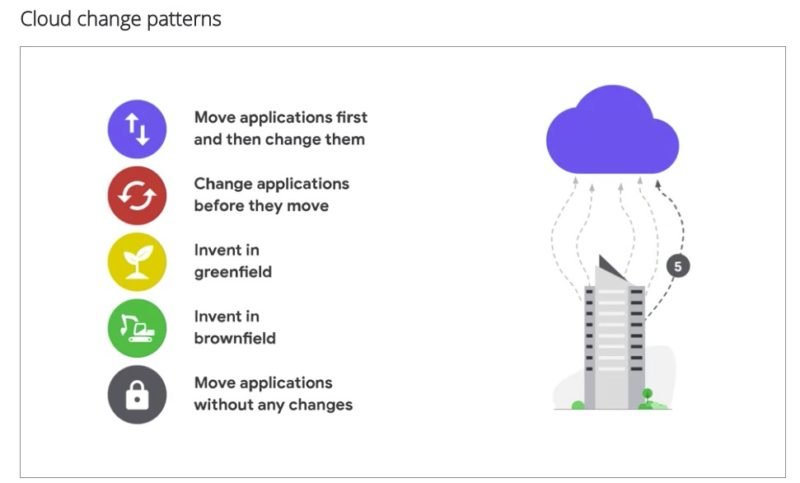 Cloud change patterns

Move applications first and then change them

Change applications before they move

Invent in greenfield

Invent in brownfield

Move applications without any changes

5